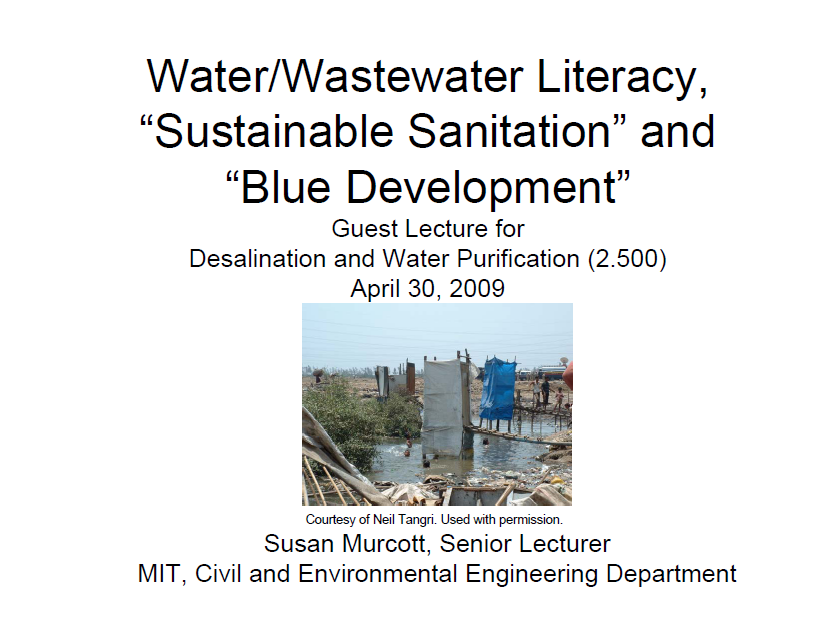 Water/Wastewater Literacy, “Sustainable Sanitation” and “Blue Development”

Guest Lecture for
Desalination and Water Purification (2.500)
April 30, 2009

Courtesy of Neil Tangri. Used with permission.

Susan Murcott, Senior Lecturer
MIT, Civil and Environmental Engineering Department